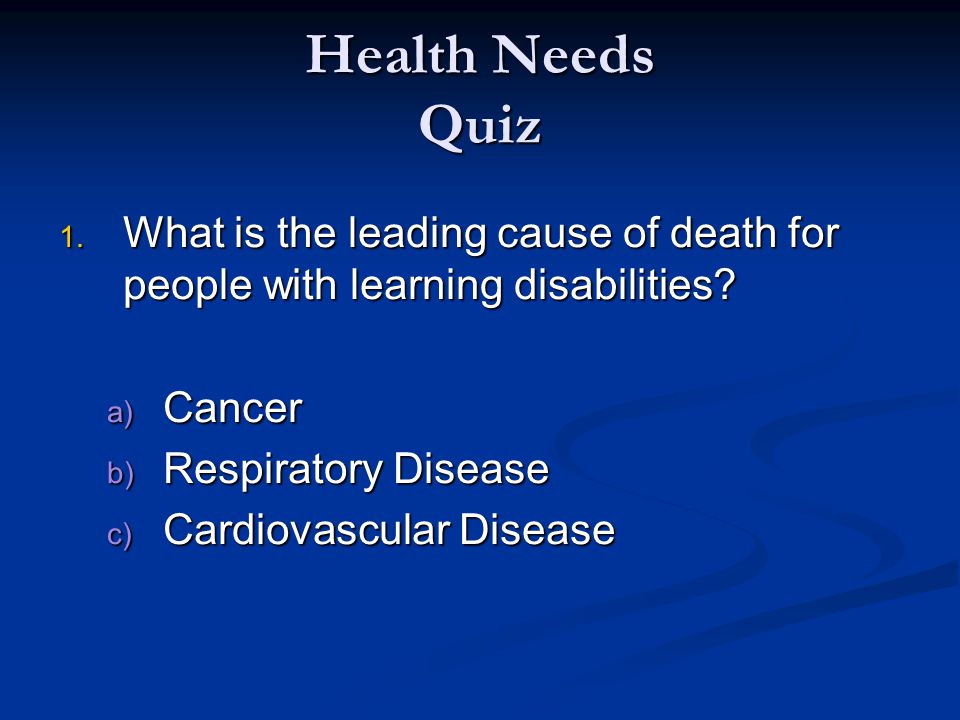 Health Needs
Quiz

1. What is the leading cause of death for people with learning disabilities?

a) Cancer
b) Respiratory Disease
c) Cardiovascular Disease